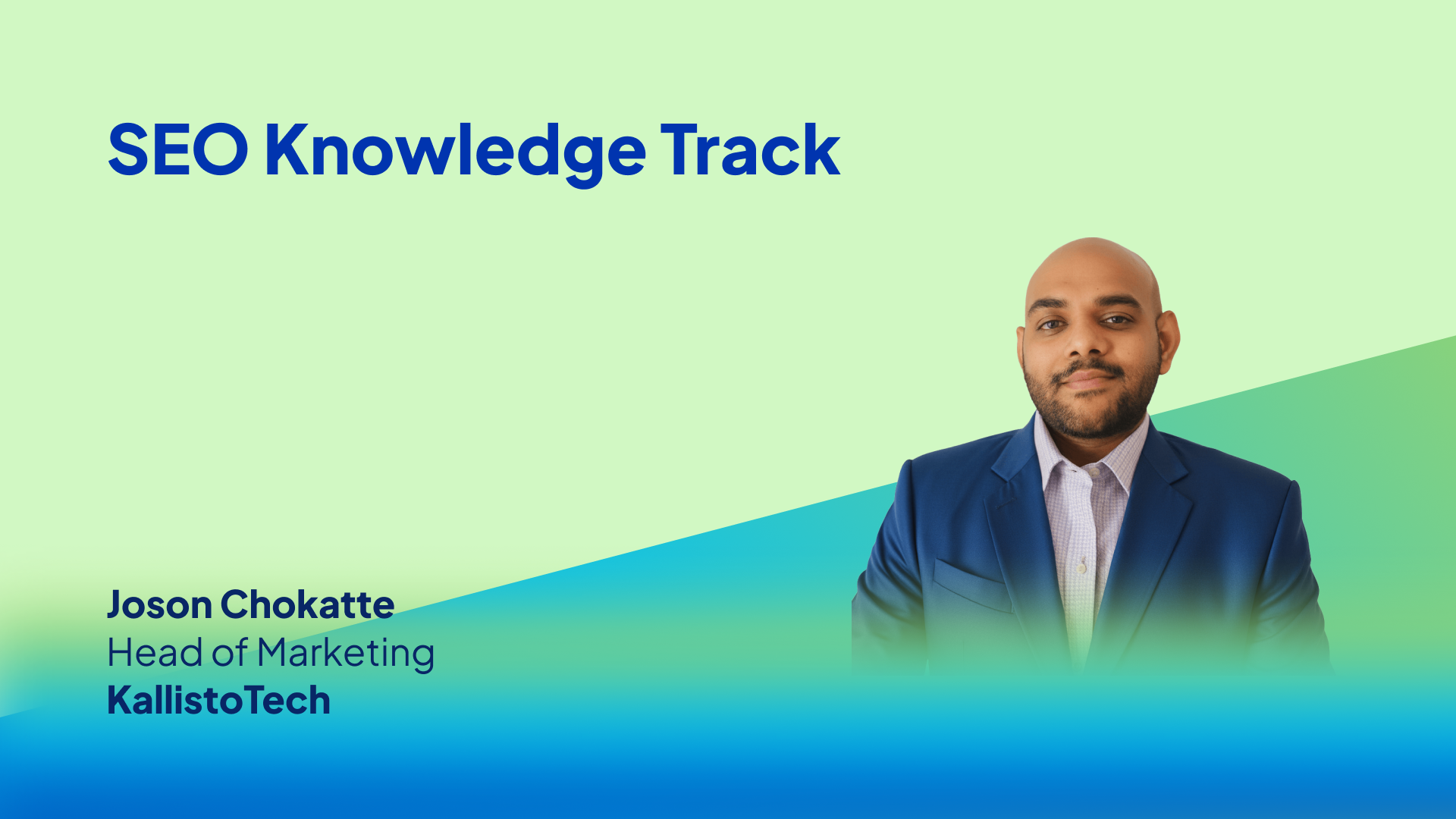 SEO Knowledge Track

Joson Chokatte
Head of Marketing
KallistoTech